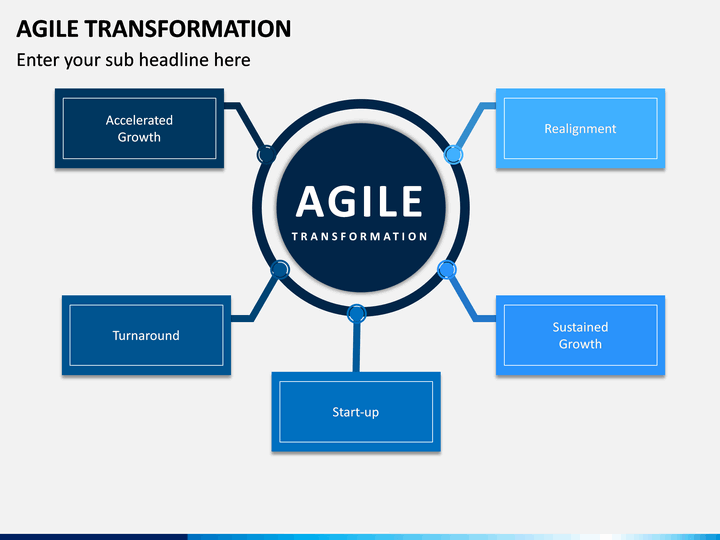 AGILE TRANSFORMATION

Enter your sub headline here

Accelerated Growth

Realignment

AGILE

TRANSFORMATION

Turnaround

Sustained Growth

Start-up